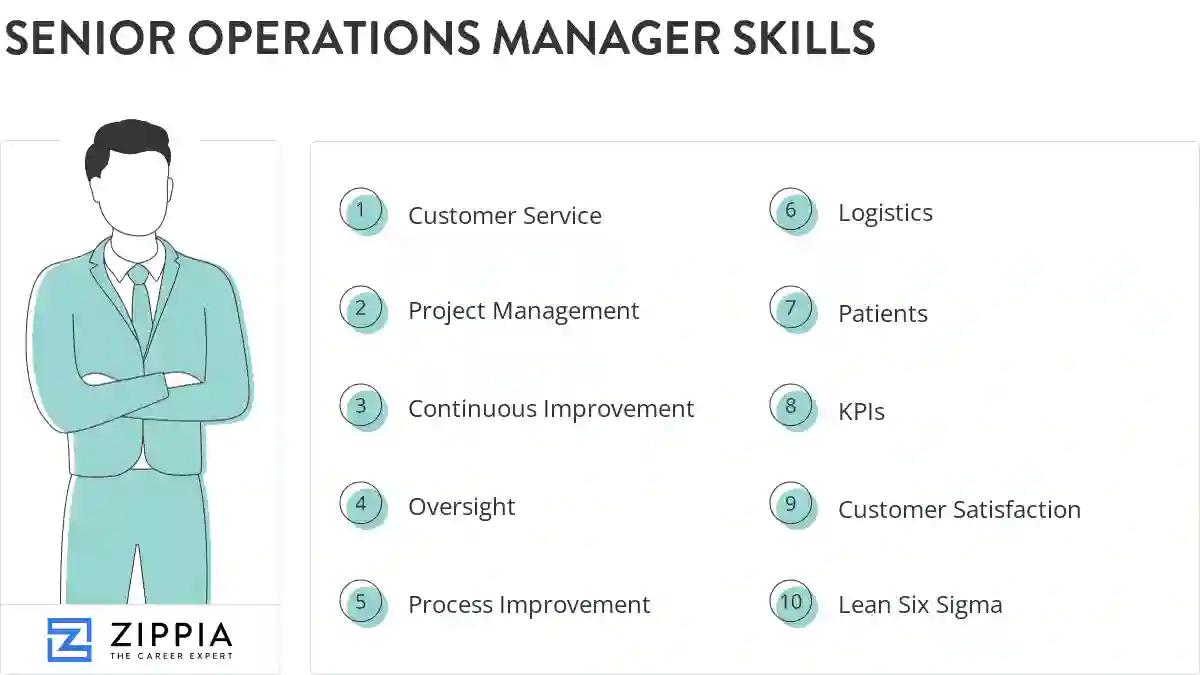 SENIOR OPERATIONS MANAGER SKILLS

ZIPPIA
THE CAREER EXPERT

1 Customer Service

2 Project Management

3 Continuous Improvement

4 Oversight

5 Process Improvement

6 Logistics

7 Patients

8 KPIs

9 Customer Satisfaction

10 Lean Six Sigma